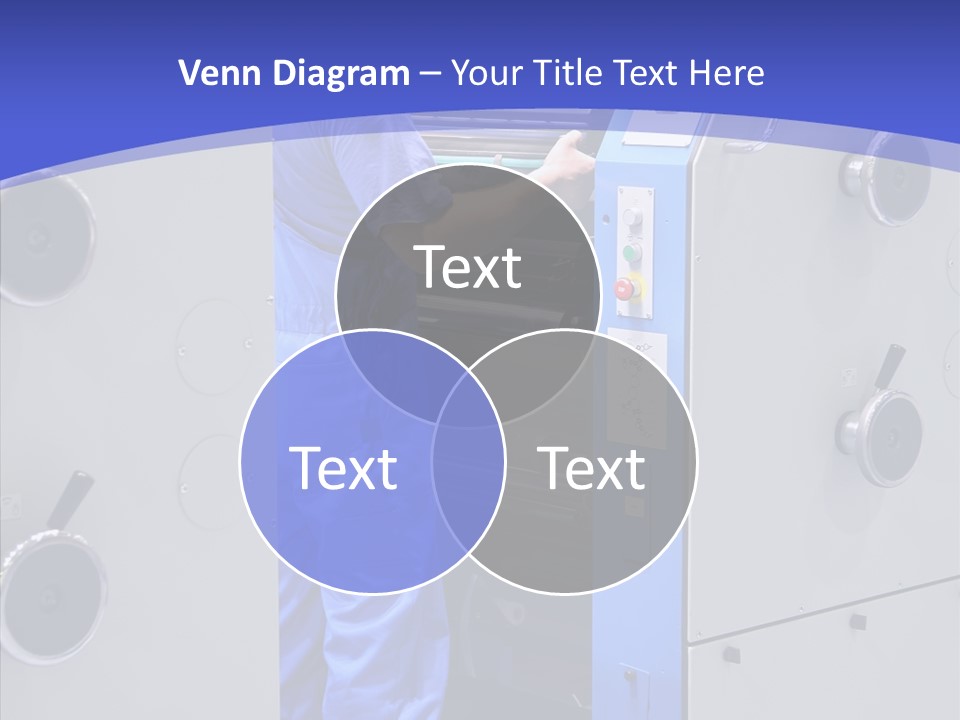 Venn Diagram – Your Title Text Here

Text

Text

Text